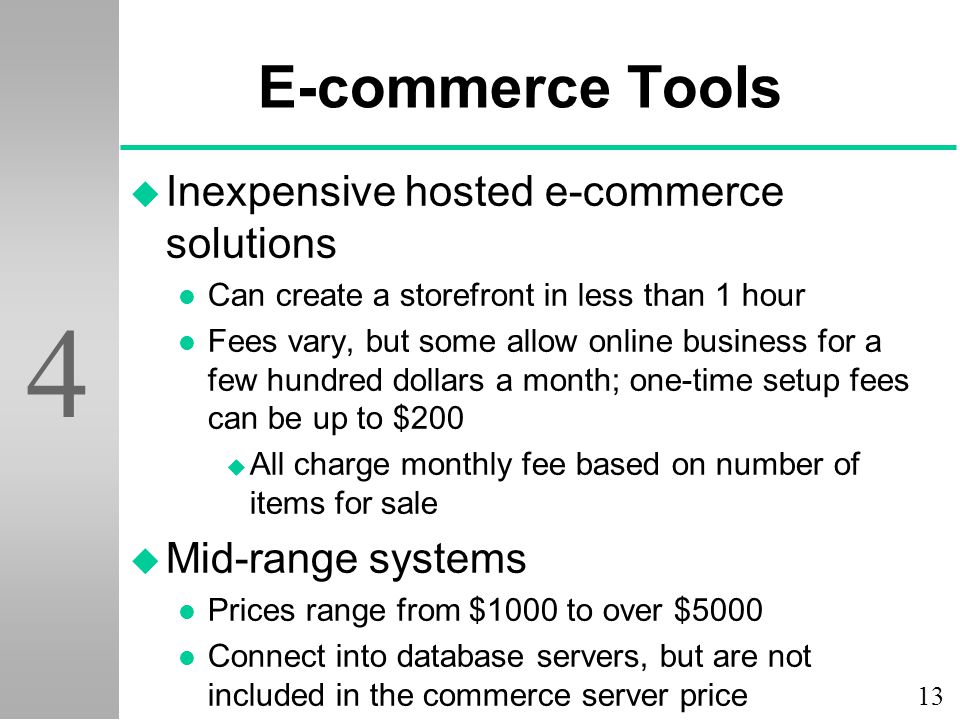 4

E-commerce Tools

Inexpensive hosted e-commerce solutions

Can create a storefront in less than 1 hour

Fees vary, but some allow online business for a few hundred dollars a month; one-time setup fees can be up to \$200

All charge monthly fee based on number of items for sale

Mid-range systems

Prices range from \$1000 to over \$5000

Connect into database servers, but are not included in the commerce server price

13